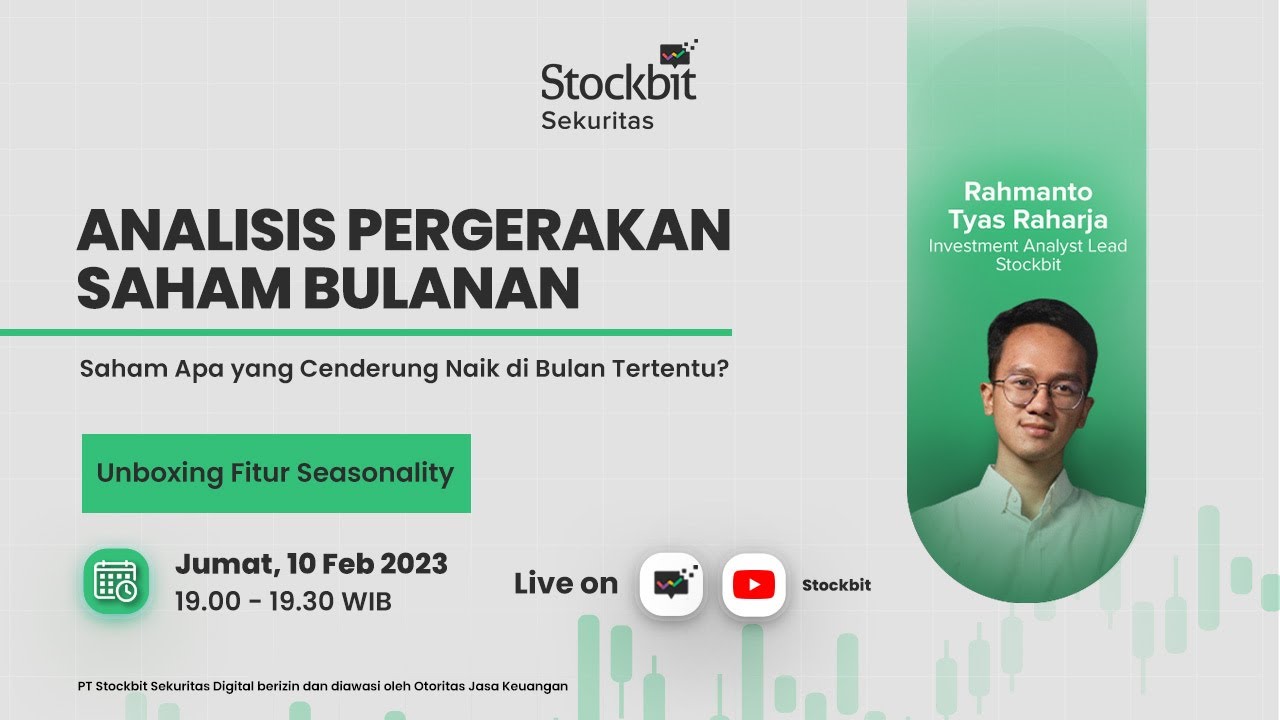 Stockbit
Sekuritas

ANALISIS PERGERAKAN SAHAM BULANAN

Saham Apa yang Cenderung Naik di Bulan Tertentu?

Unboxing Fitur Seasonality

Jumat, 10 Feb 2023
19.00 - 19.30 WIB

Live on

Stockbit

Rahmanto Tyas Raharja
Investment Analyst Lead
Stockbit

PT Stockbit Sekuritas Digital berizin dan diawasi oleh Otoritas Jasa Keuangan